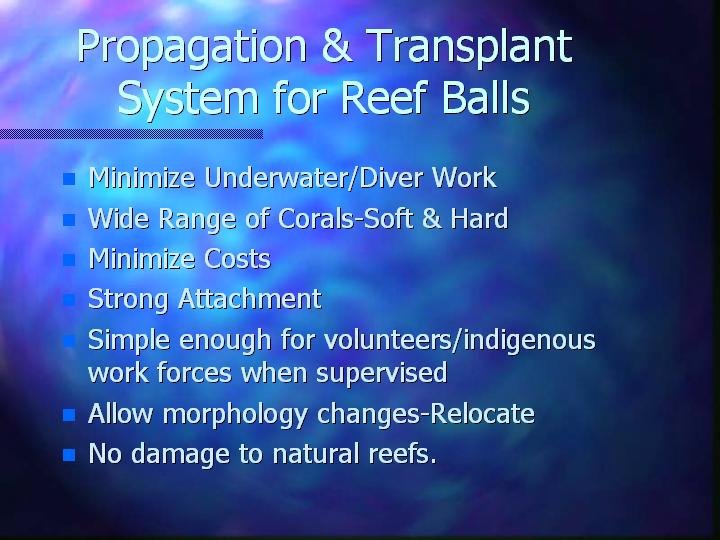 Propagation & Transplant System for Reef Balls

- Minimize Underwater/Diver Work
- Wide Range of Corals-Soft & Hard
- Minimize Costs
- Strong Attachment
- Simple enough for volunteers/indigenous work forces when supervised
- Allow morphology changes-Relocate
- No damage to natural reefs.